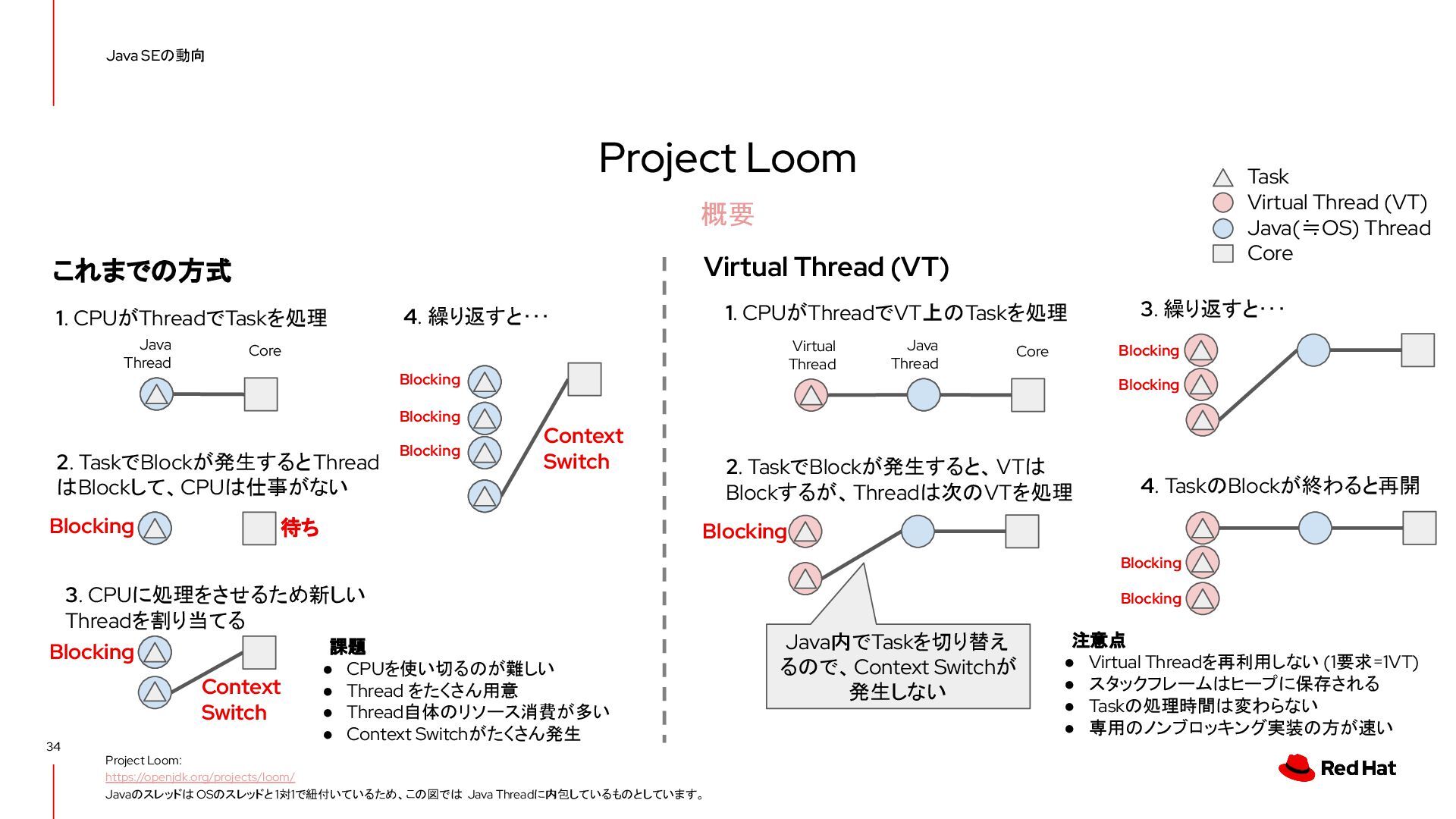 Java SEの動向

Project Loom

概要

Task
Virtual Thread (VT)
Java(≒OS) Thread
Core

これまでの方式

1. CPUがThreadでTaskを処理

Java Thread

Core

2. TaskでBlockが発生するとThreadはBlockして、CPUは仕事がない

Blocking

待ち

3. CPUに処理をさせるため新しいThreadを割り当てる

Blocking

Context Switch

4. 繰り返すと･･･

Blocking
Blocking
Blocking

Context Switch

課題
● CPUを使い切るのが難しい
● Thread をたくさん用意
● Thread自体のリソース消費が多い
● Context Switchがたくさん発生

Virtual Thread (VT)

1. CPUがThreadでVT上のTaskを処理

Virtual Thread

Java Thread

Core

2. TaskでBlockが発生すると、VTはBlockするが、Threadは次のVTを処理

Blocking

Java内でTaskを切り替えるので、Context Switchが発生しない

3. 繰り返すと･･･

Blocking
Blocking

4. TaskのBlockが終わると再開

Blocking
Blocking

注意点
● Virtual Threadを再利用しない (1要求=1VT)
● スタックフレームはヒープに保存される
● Taskの処理時間は変わらない
● 専用のノンブロッキング実装の方が速い

34

Project Loom:
https://openjdk.org/projects/loom/
Javaのスレッドは OSのスレッドと1対1で紐付いているため、この図では Java Threadに内包しているものとしています。

Red Hat